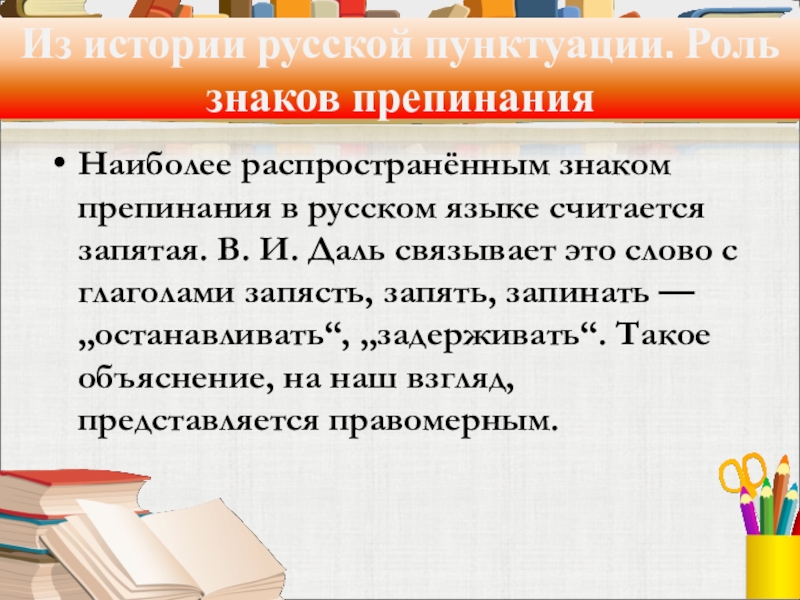 Из истории русской пунктуации. Роль знаков препинания

• Наиболее распространённым знаком препинания в русском языке считается запятая. В. И. Даль связывает это слово с глаголами запясть, запять, запинать — „останавливать“, „задерживать“. Такое объяснение, на наш взгляд, представляется правомерным.